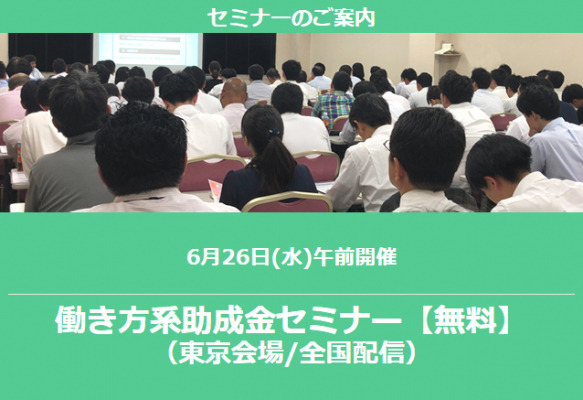 セミナーのご案内

6月26日(水)午前開催

働き方系助成金セミナー【無料】
（東京会場/全国配信）